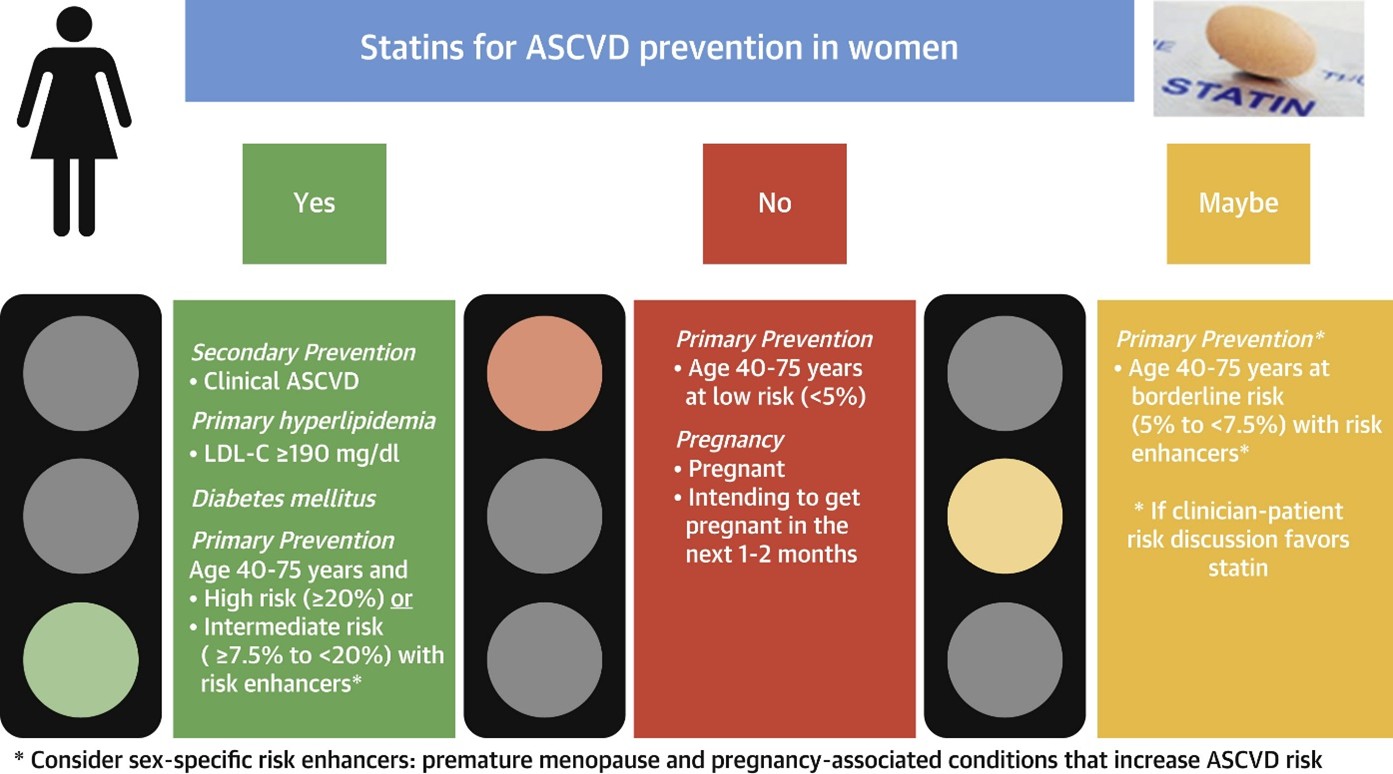 Statins for ASCVD prevention in women

STATIN

Yes

No

Maybe

Secondary Prevention
• Clinical ASCVD

Primary hyperlipidemia
• LDL-C ≥190 mg/dl

Diabetes mellitus

Primary Prevention
Age 40-75 years and
• High risk (≥20%) or
• Intermediate risk ( ≥7.5% to <20%) with risk enhancers*

Primary Prevention
• Age 40-75 years at low risk (<5%)

Pregnancy
• Pregnant
• Intending to get pregnant in the next 1-2 months

Primary Prevention*
• Age 40-75 years at borderline risk (5% to <7.5%) with risk enhancers*

* If clinician-patient risk discussion favors statin

* Consider sex-specific risk enhancers: premature menopause and pregnancy-associated conditions that increase ASCVD risk